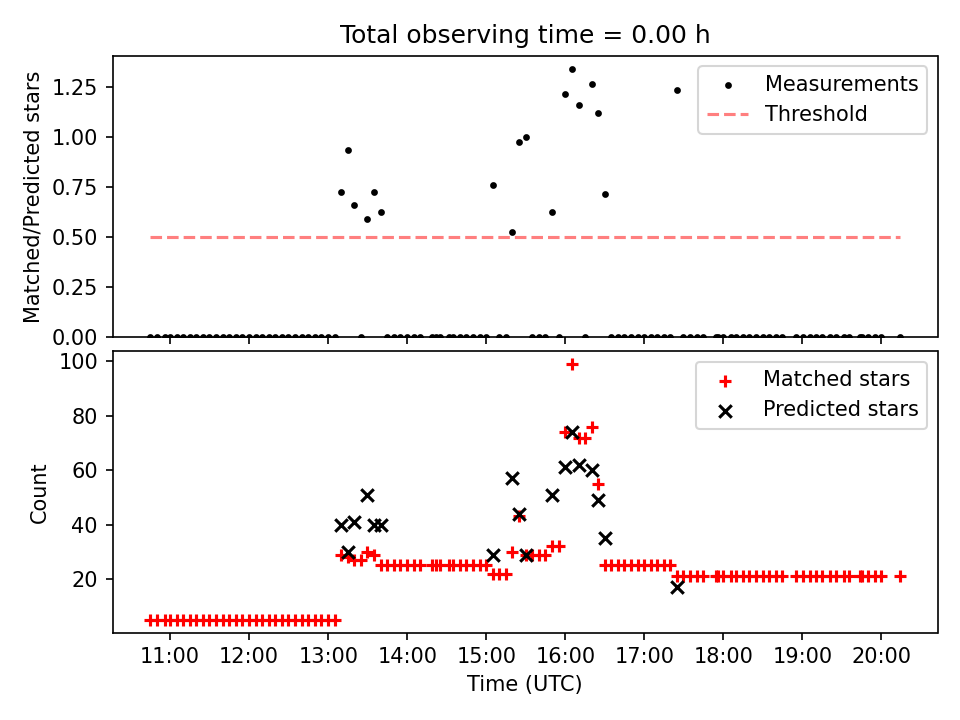 Total observing time = 0.00 h

Matched/Predicted stars

1.25
1.00
0.75
0.50
0.25
0.00

Measurements
Threshold

Count

100
80
60
40
20

Matched stars
Predicted stars

11:00 12:00 13:00 14:00 15:00 16:00 17:00 18:00 19:00 20:00

Time (UTC)